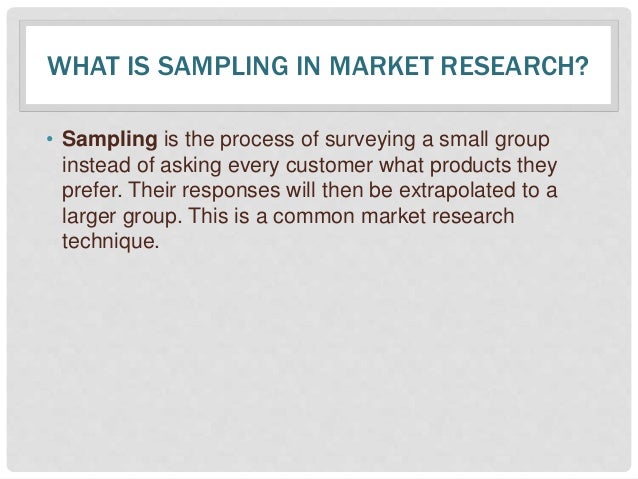 WHAT IS SAMPLING IN MARKET RESEARCH?

• Sampling is the process of surveying a small group instead of asking every customer what products they prefer. Their responses will then be extrapolated to a larger group. This is a common market research technique.